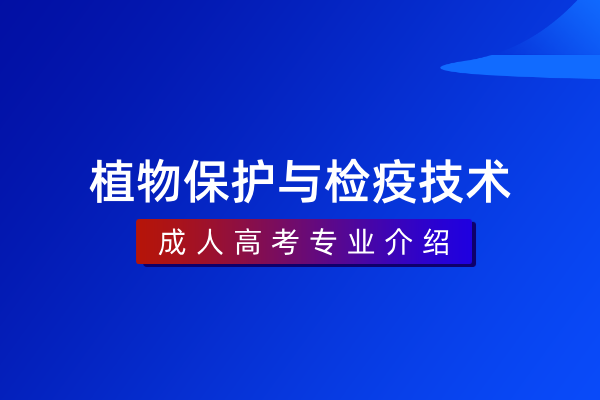 植物保护与检疫技术

成人高考专业介绍